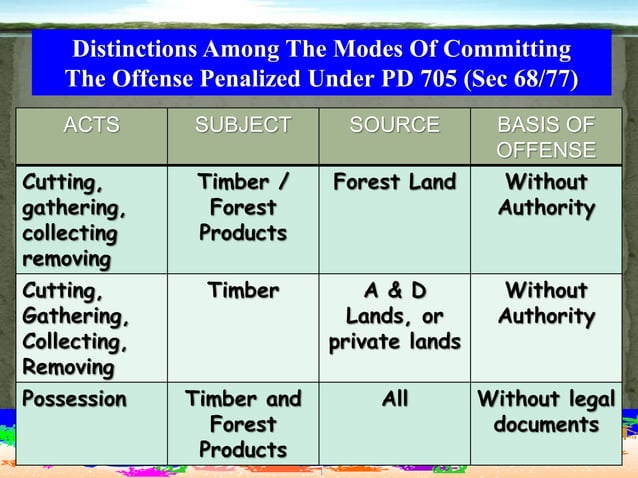 Distinctions Among The Modes Of Committing The Offense Penalized Under PD 705 (Sec 68/77)

| ACTS | SUBJECT | SOURCE | BASIS OF OFFENSE |
|---|---|---|---|
| Cutting, gathering, collecting removing | Timber / Forest Products | Forest Land | Without Authority |
| Cutting, Gathering, Collecting, Removing | Timber | A & D Lands, or private lands | Without Authority |
| Possession | Timber and Forest Products | All | Without legal documents |